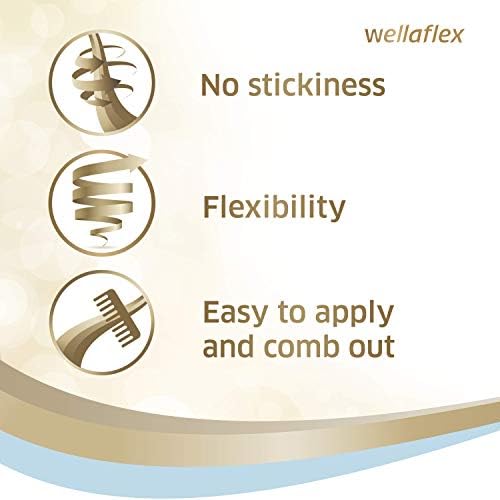 wellaflex

No stickiness

Flexibility

Easy to apply and comb out